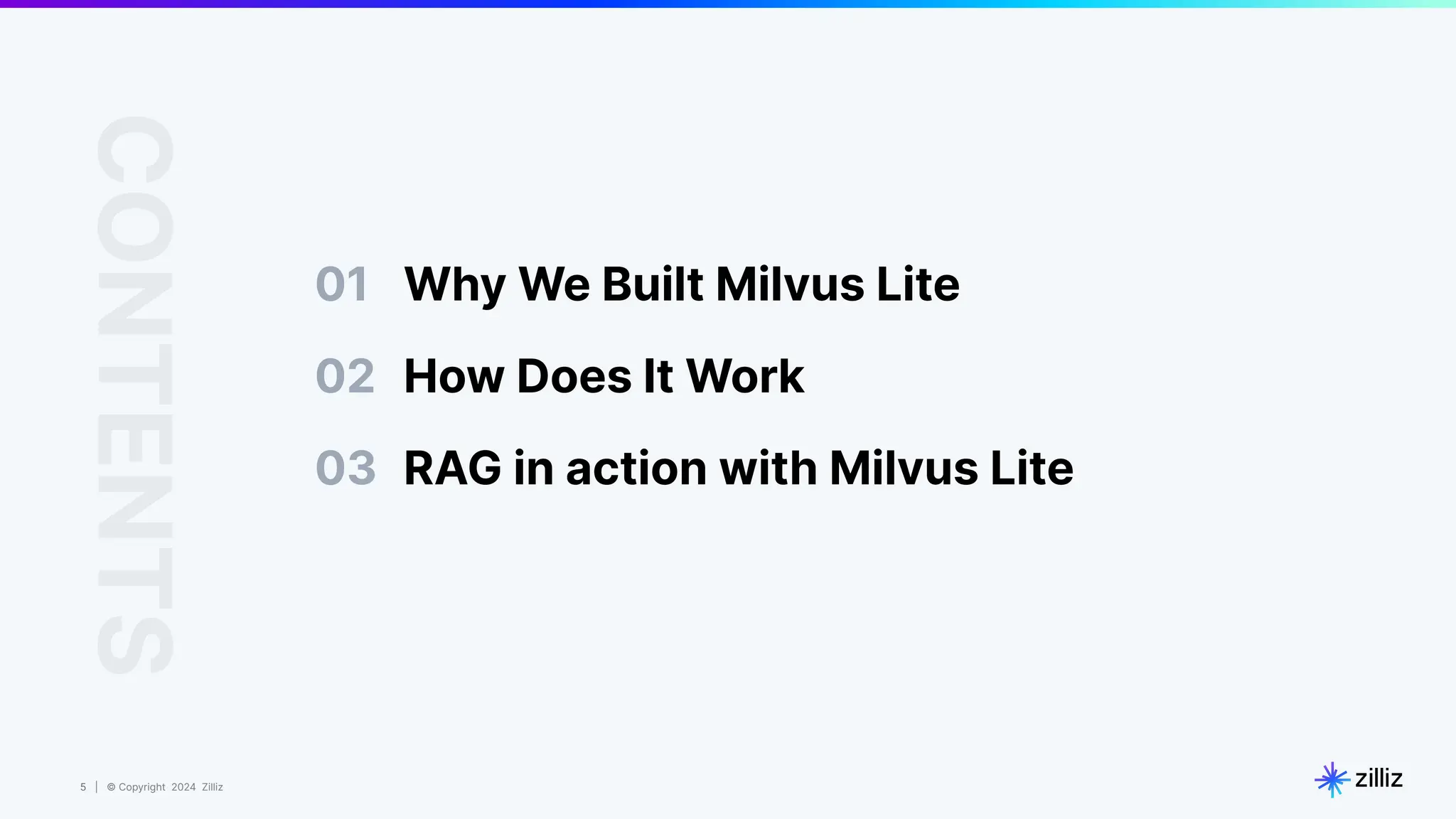 CONTENTS

01 Why We Built Milvus Lite

02 How Does It Work

03 RAG in action with Milvus Lite

5 | © Copyright 2024 Zilliz

zilliz